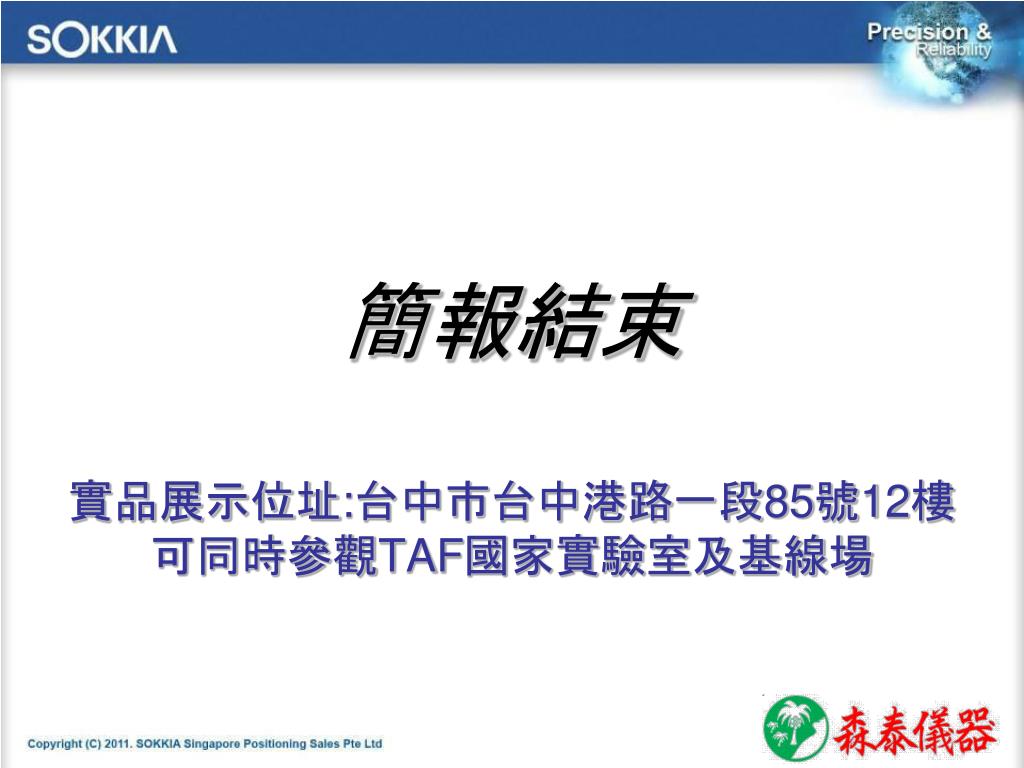 SOKKIA

Precision & Reliability

簡報結束

實品展示位址:台中市台中港路一段85號12樓
可同時參觀TAF國家實驗室及基線場

Copyright (C) 2011. SOKKIA Singapore Positioning Sales Pte Ltd

森泰儀器